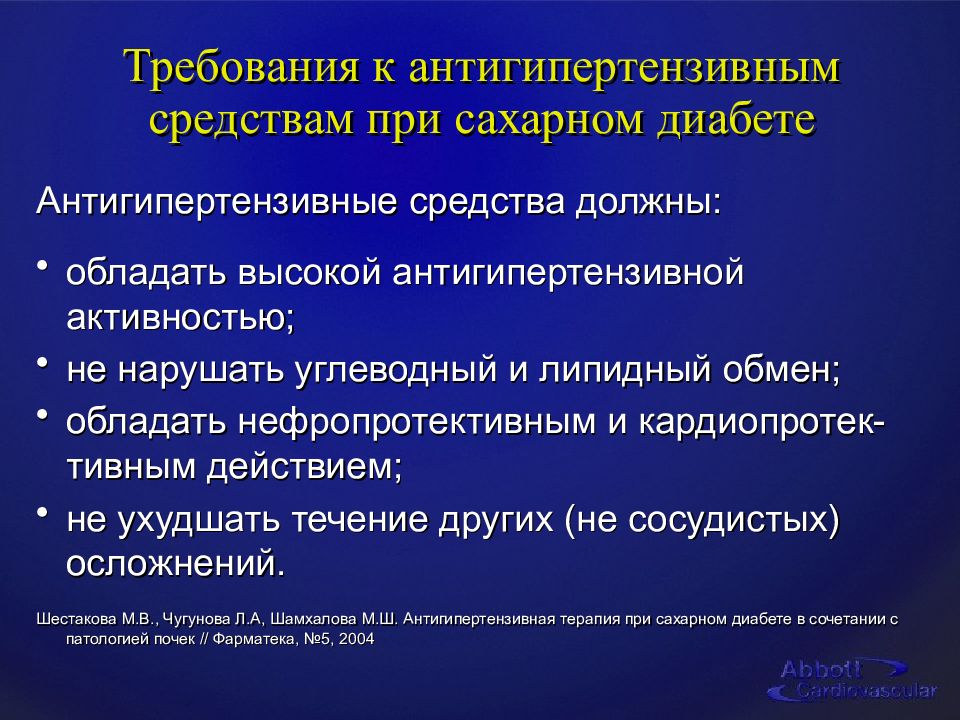 Требования к антигипертензивным средствам при сахарном диабете

Антигипертензивные средства должны:

• обладать высокой антигипертензивной активностью;
• не нарушать углеводный и липидный обмен;
• обладать нефропротективным и кардиопротективным действием;
• не ухудшать течение других (не сосудистых) осложнений.

Шестакова М.В., Чугунова Л.А, Шамхалова М.Ш. Антигипертензивная терапия при сахарном диабете в сочетании с патологией почек // Фарматека, №5, 2004

Abbott Cardiovascular